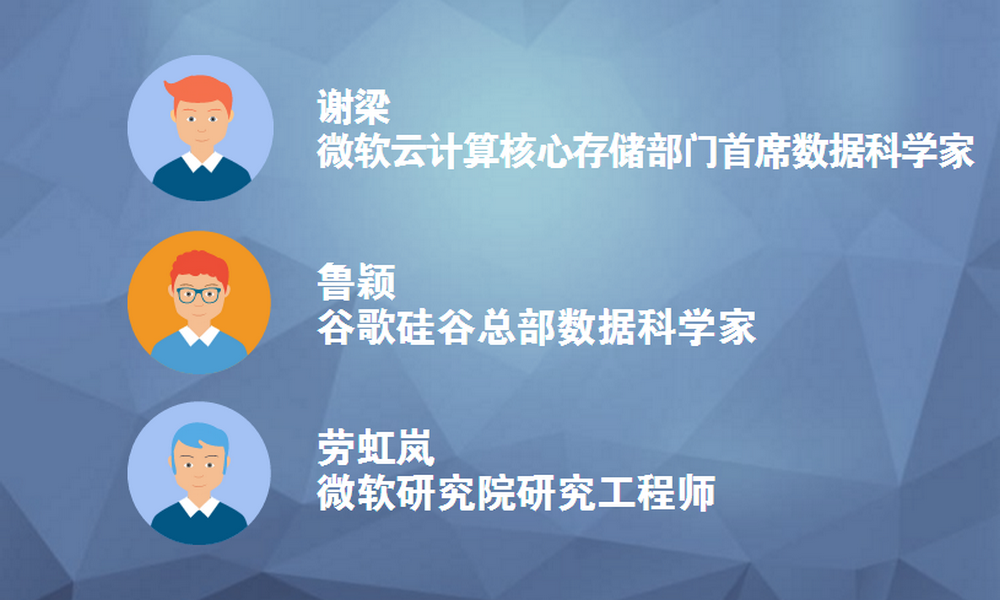 谢梁
微软云计算核心存储部门首席数据科学家

鲁颖
谷歌硅谷总部数据科学家

劳虹岚
微软研究院研究工程师